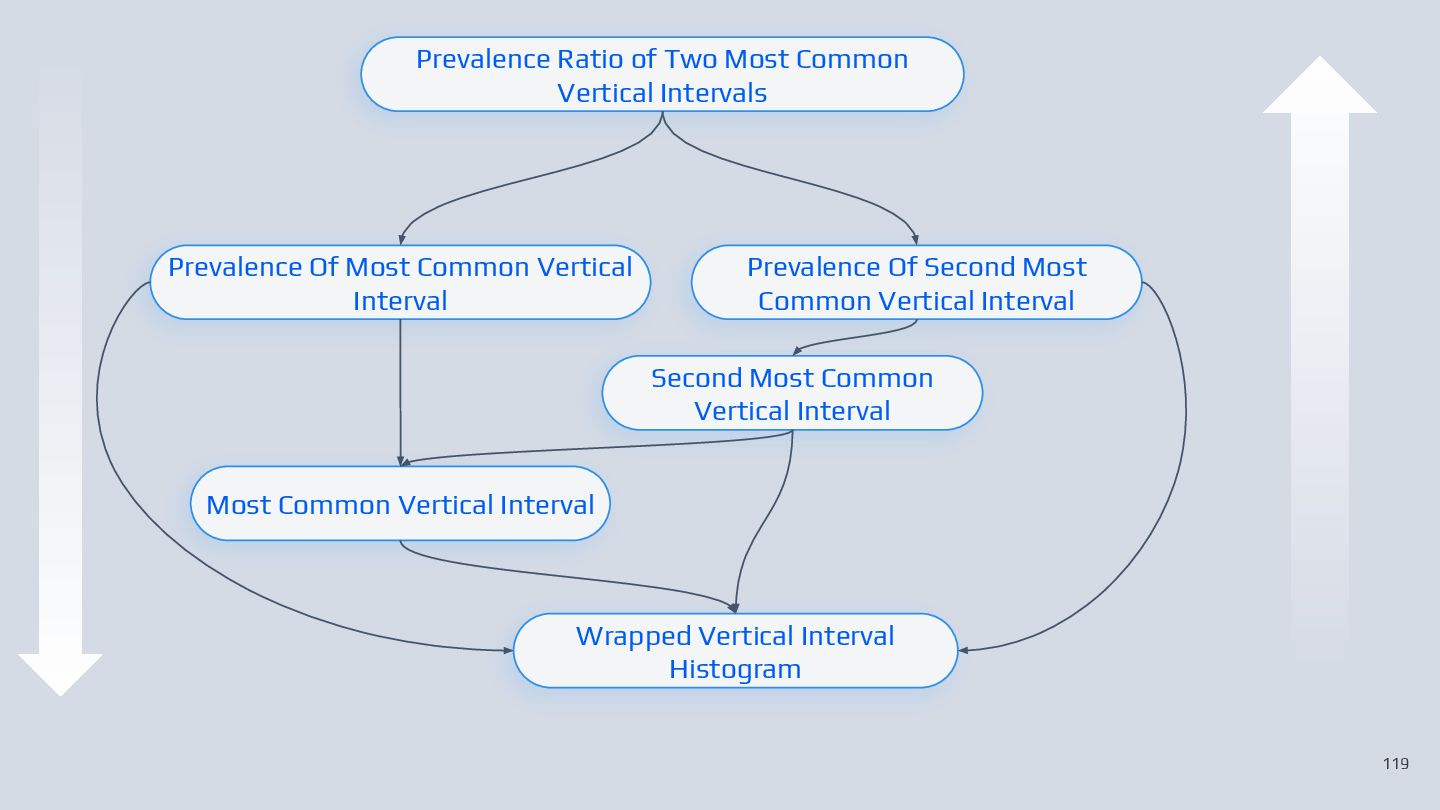 Prevalence Ratio of Two Most Common Vertical Intervals

Prevalence Of Most Common Vertical Interval

Prevalence Of Second Most Common Vertical Interval

Second Most Common Vertical Interval

Most Common Vertical Interval

Wrapped Vertical Interval Histogram

119